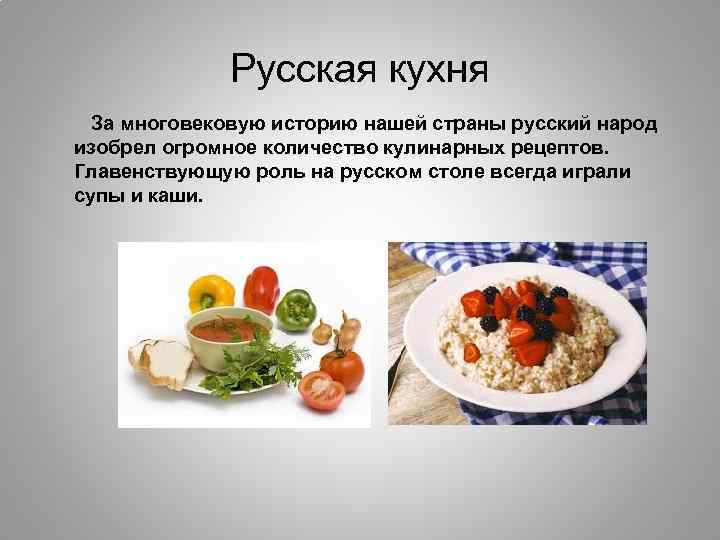 Русская кухня

За многовековую историю нашей страны русский народ изобрел огромное количество кулинарных рецептов. Главенствующую роль на русском столе всегда играли супы и каши.